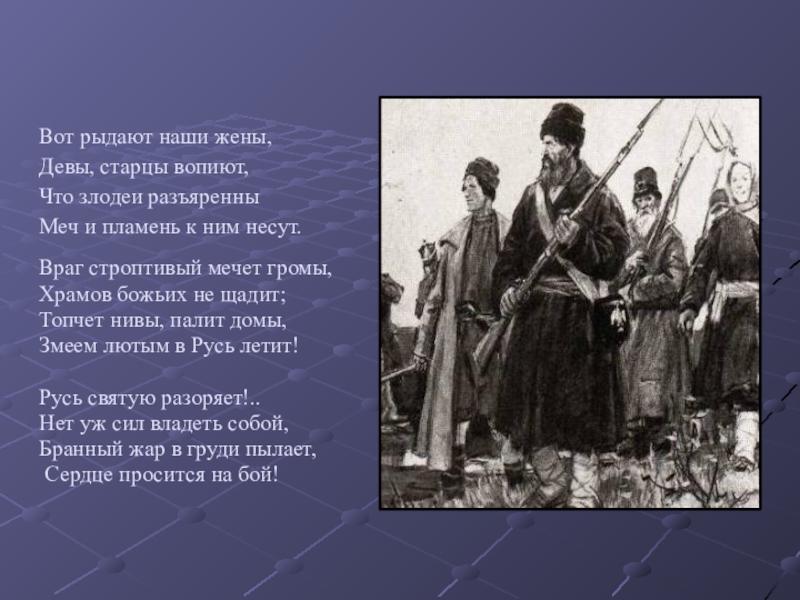 Вот рыдают наши жены,
Девы, старцы вопиют,
Что злодеи разъяренны
Меч и пламень к ним несут.

Враг строптивый мечет громы,
Храмов божьих не щадит;
Топчет нивы, палит домы,
Змеем лютым в Русь летит!

Русь святую разоряет!..
Нет уж сил владеть собой,
Бранный жар в груди пылает,
Сердце просится на бой!